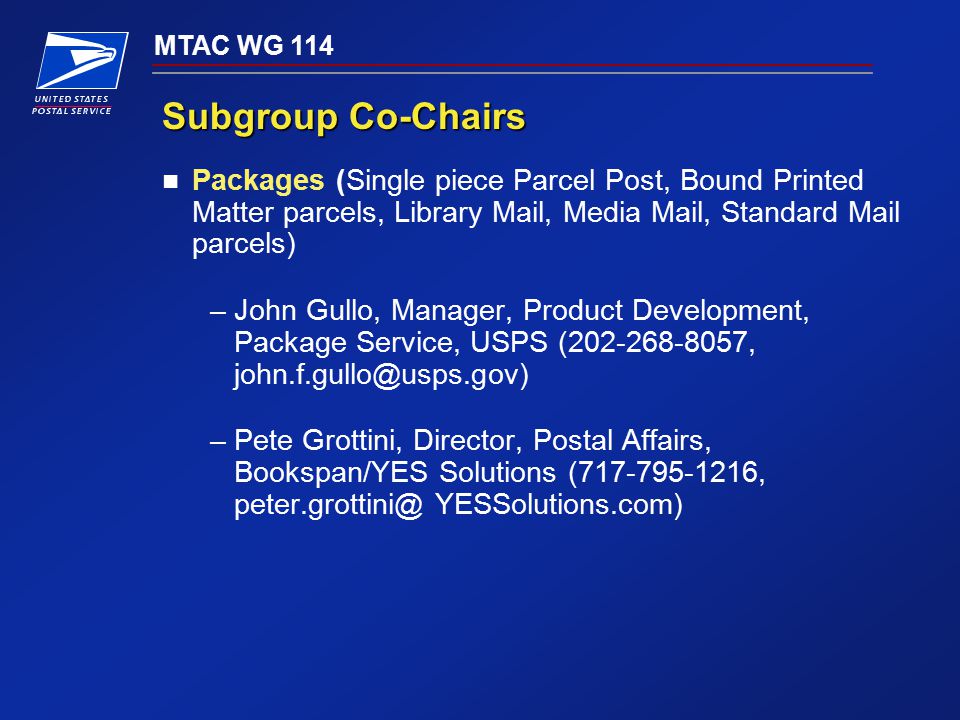 UNITED STATES POSTAL SERVICE

MTAC WG 114

Subgroup Co-Chairs

■ Packages (Single piece Parcel Post, Bound Printed Matter parcels, Library Mail, Media Mail, Standard Mail parcels)

– John Gullo, Manager, Product Development, Package Service, USPS (202-268-8057, john.f.gullo@usps.gov)

– Pete Grottini, Director, Postal Affairs, Bookspan/YES Solutions (717-795-1216, peter.grottini@ YESSolutions.com)